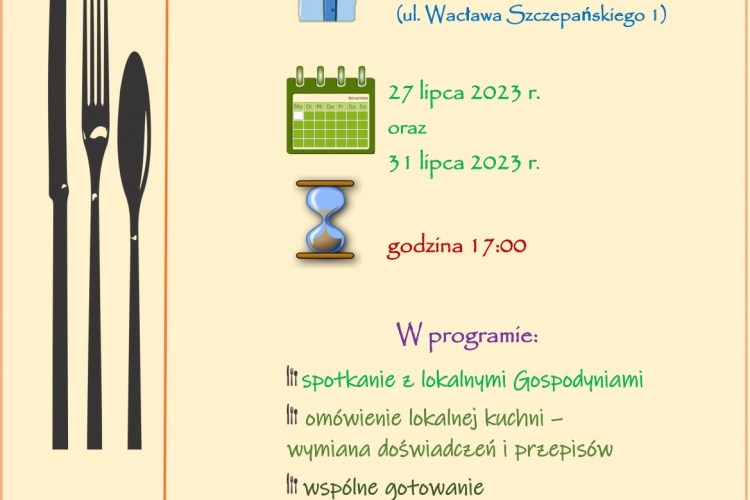 (ul. Wacława Szczepańskiego 1)

November
Mo Di Mi Do Fr Sa So

27 lipca 2023 r.
oraz
31 lipca 2023 r.

godzina 17:00

W programie:

spotkanie z lokalnymi Gospodyniami

omówienie lokalnej kuchni – wymiana doświadczeń i przepisów

wspólne gotowanie